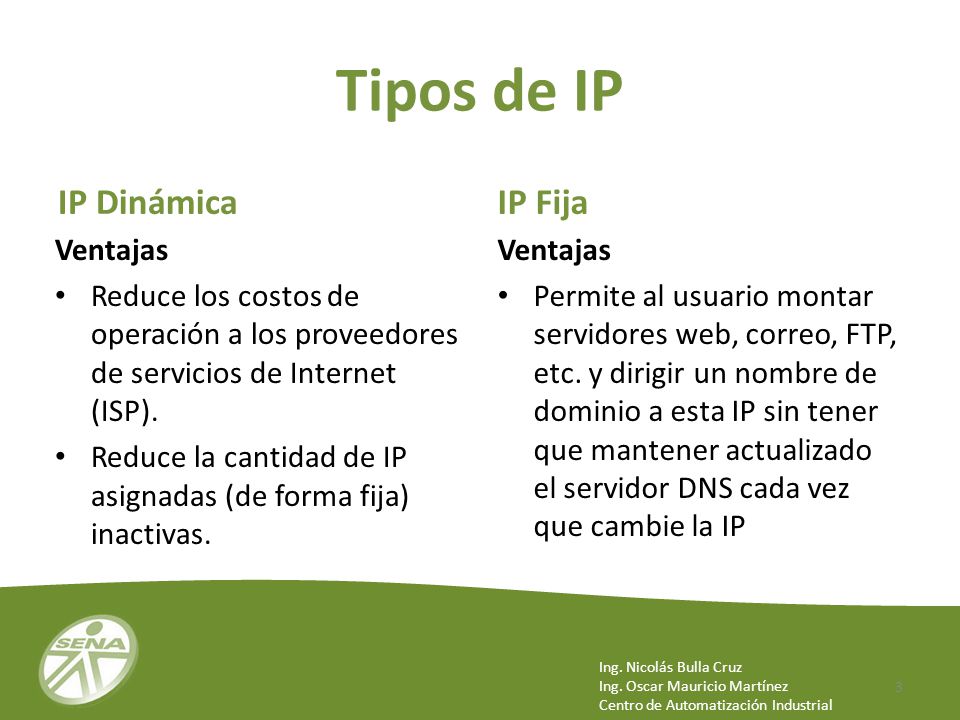 Tipos de IP

IP Dinámica

Ventajas

• Reduce los costos de operación a los proveedores de servicios de Internet (ISP).

• Reduce la cantidad de IP asignadas (de forma fija) inactivas.

IP Fija

Ventajas

• Permite al usuario montar servidores web, correo, FTP, etc. y dirigir un nombre de dominio a esta IP sin tener que mantener actualizado el servidor DNS cada vez que cambie la IP

SENA

Ing. Nicolás Bulla Cruz
Ing. Oscar Mauricio Martínez
Centro de Automatización Industrial

3